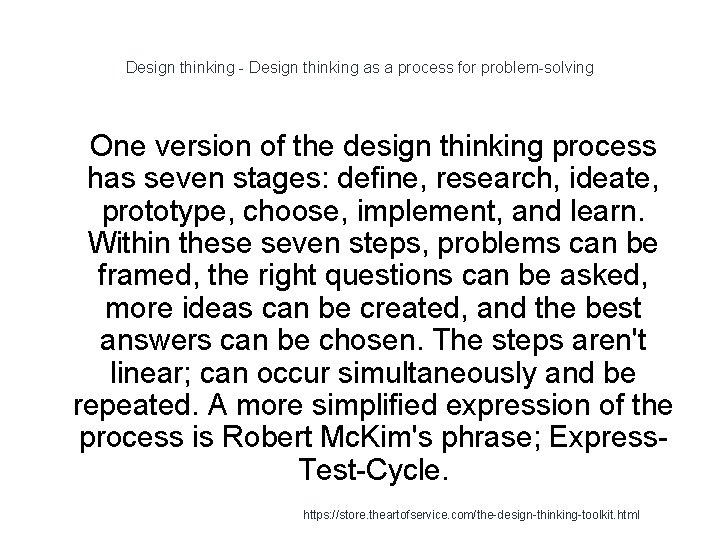 Design thinking - Design thinking as a process for problem-solving

One version of the design thinking process has seven stages: define, research, ideate, prototype, choose, implement, and learn. Within these seven steps, problems can be framed, the right questions can be asked, more ideas can be created, and the best answers can be chosen. The steps aren't linear; can occur simultaneously and be repeated. A more simplified expression of the process is Robert McKim's phrase; Express-Test-Cycle.

https://store.theartofservice.com/the-design-thinking-toolkit.html